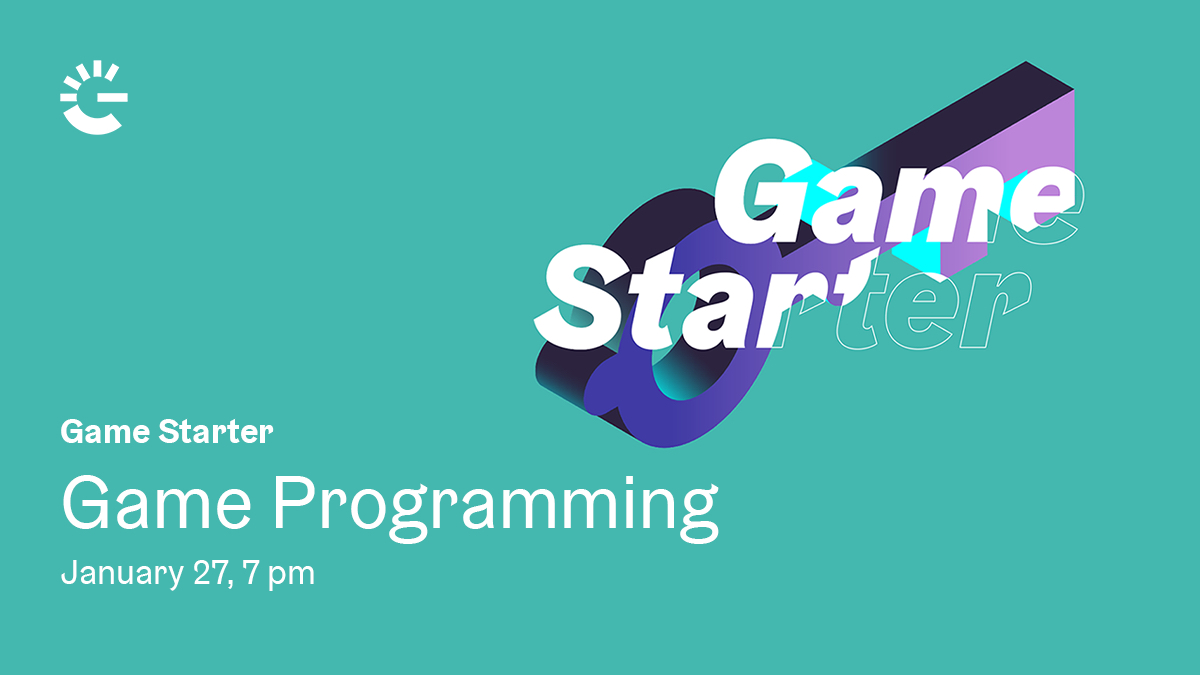 Game Starter

Game Starter

Game Programming

January 27, 7 pm